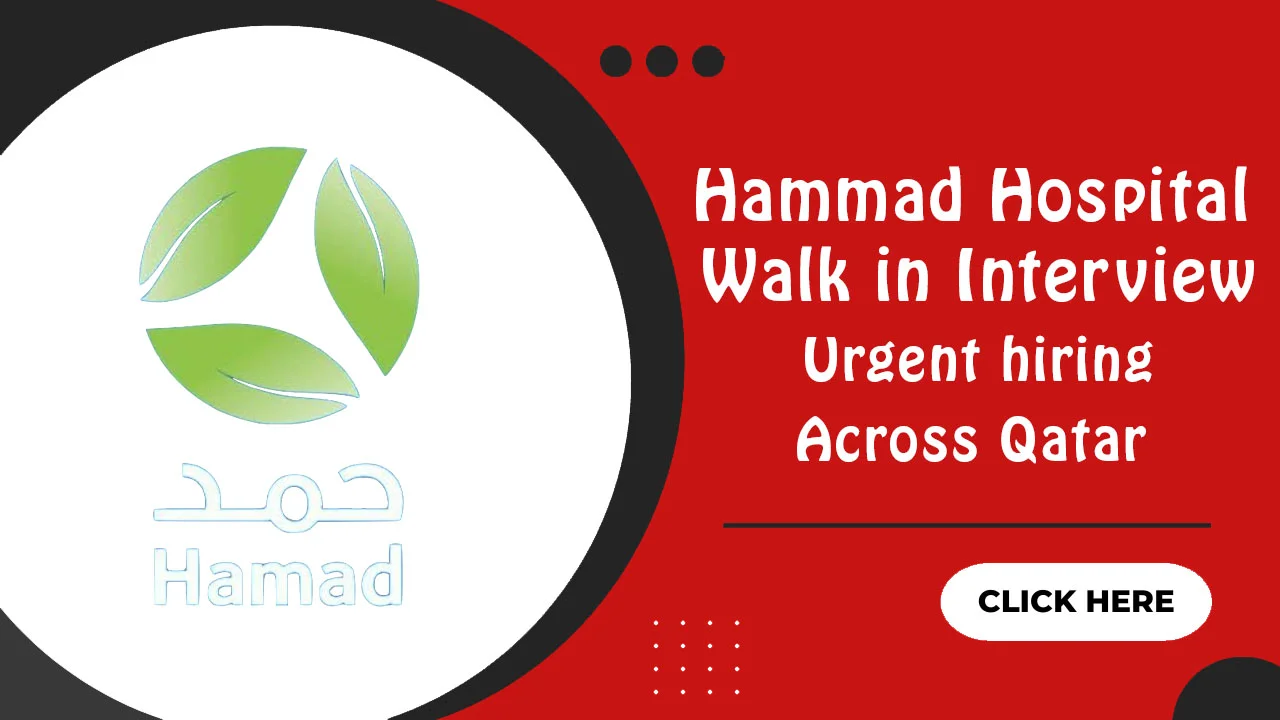 حمد
Hamad

Hammad Hospital Walk in Interview
Urgent hiring
Across Qatar

CLICK HERE